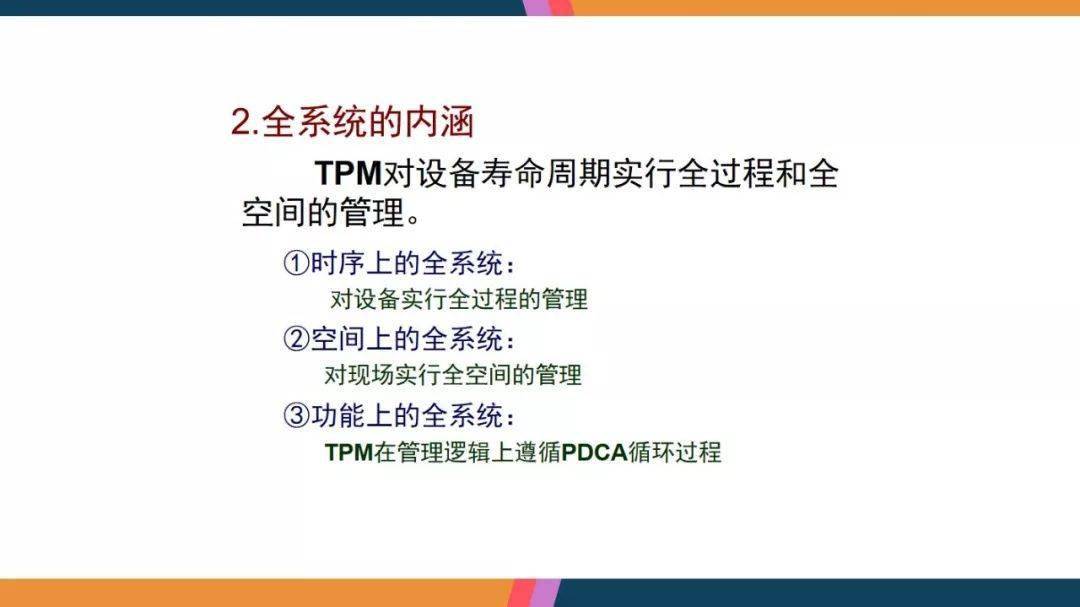 2.全系统的内涵

TPM对设备寿命周期实行全过程和全空间的管理。

①时序上的全系统：
对设备实行全过程的管理

②空间上的全系统：
对现场实行全空间的管理

③功能上的全系统：
TPM在管理逻辑上遵循PDCA循环过程